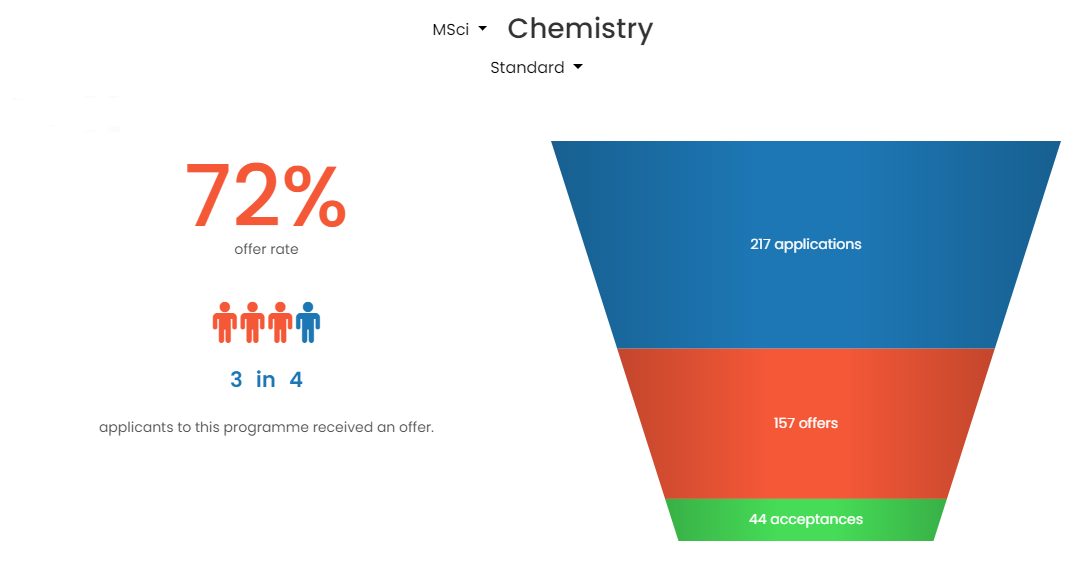 MSci Chemistry

Standard

72%

offer rate

3 in 4

applicants to this programme received an offer.

217 applications

157 offers

44 acceptances